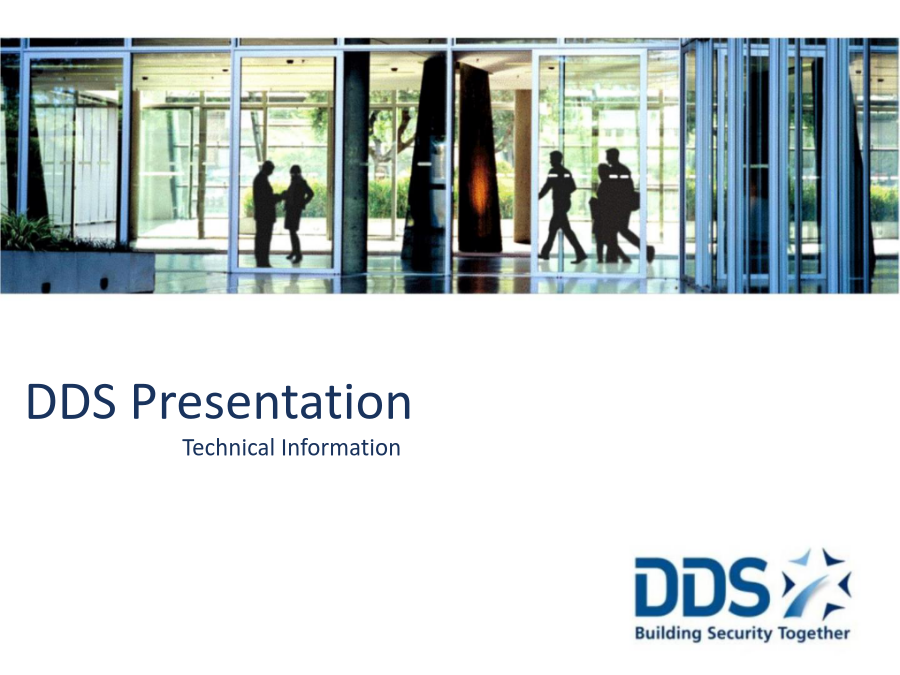 DDS Presentation
Technical Information

DDS
Building Security Together